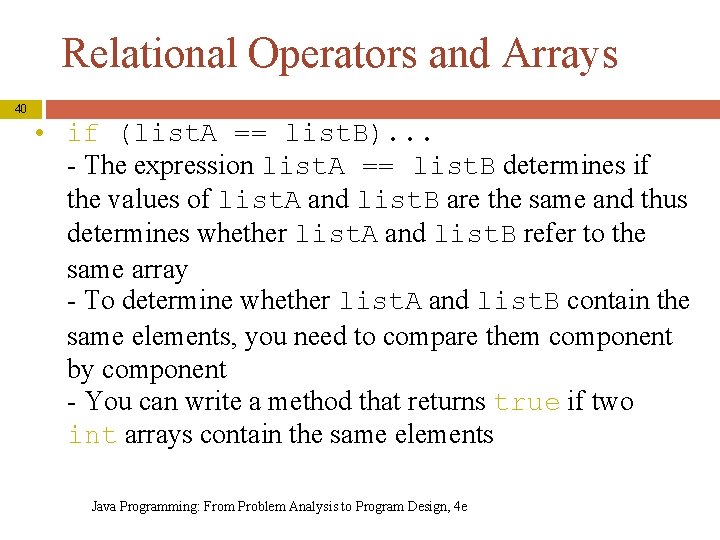 Relational Operators and Arrays

40

• if (listA == listB)...
- The expression listA == listB determines if the values of listA and listB are the same and thus determines whether listA and listB refer to the same array
- To determine whether listA and listB contain the same elements, you need to compare them component by component
- You can write a method that returns true if two int arrays contain the same elements

Java Programming: From Problem Analysis to Program Design, 4e